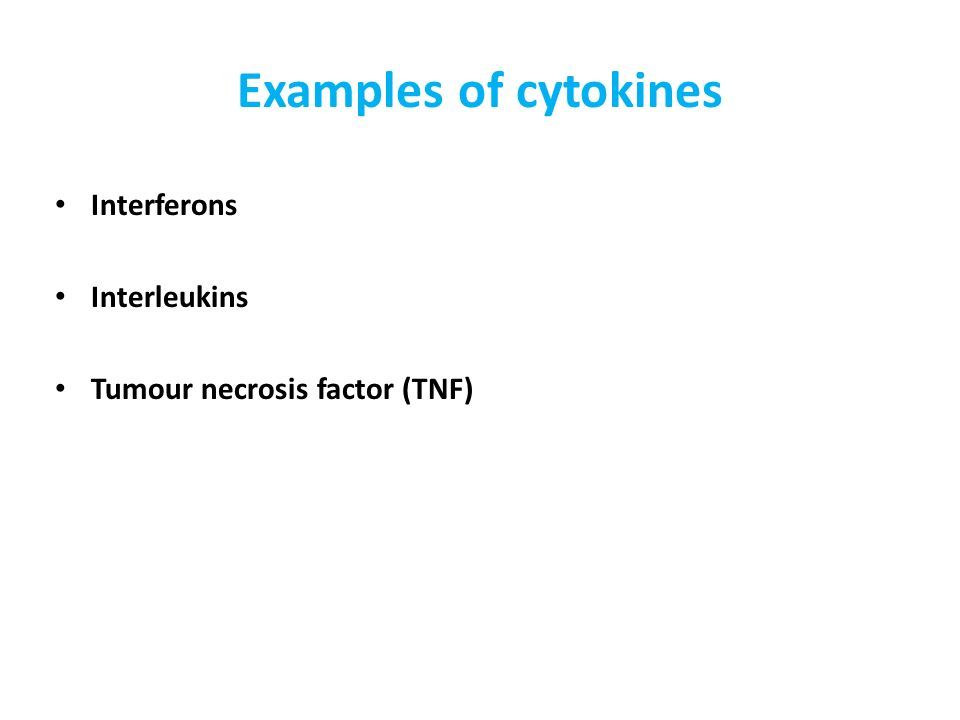 Examples of cytokines

• Interferons

• Interleukins

• Tumour necrosis factor (TNF)